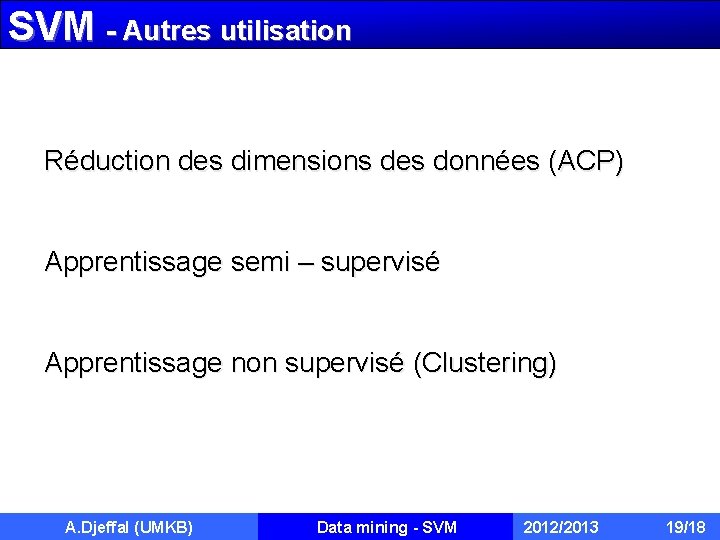 SVM - Autres utilisation

Réduction des dimensions des données (ACP)

Apprentissage semi – supervisé

Apprentissage non supervisé (Clustering)

A.Djeffal (UMKB) Data mining - SVM 2012/2013 19/18